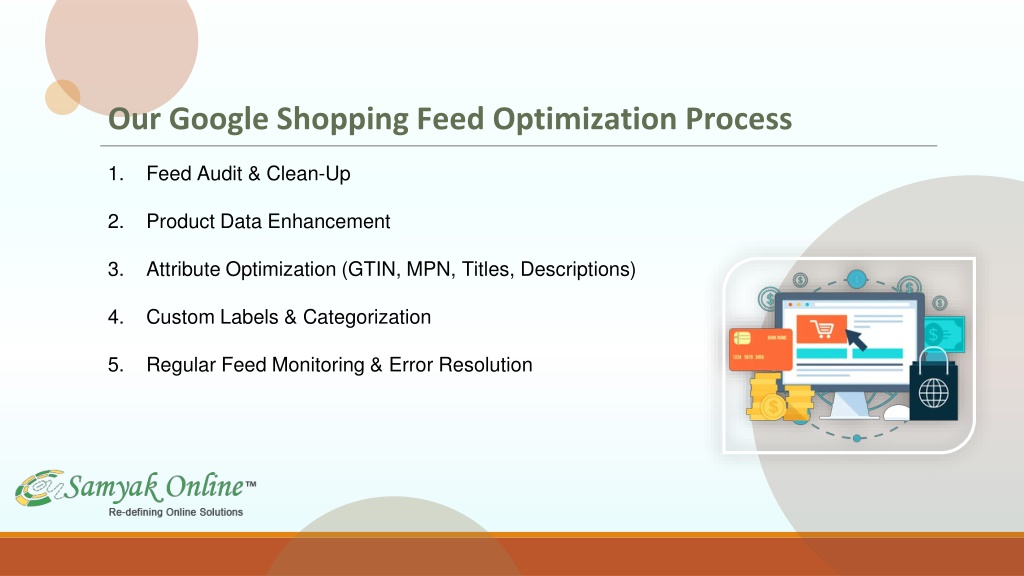 Our Google Shopping Feed Optimization Process

1. Feed Audit & Clean-Up

2. Product Data Enhancement

3. Attribute Optimization (GTIN, MPN, Titles, Descriptions)

4. Custom Labels & Categorization

5. Regular Feed Monitoring & Error Resolution

Samyak Online™
Re-defining Online Solutions